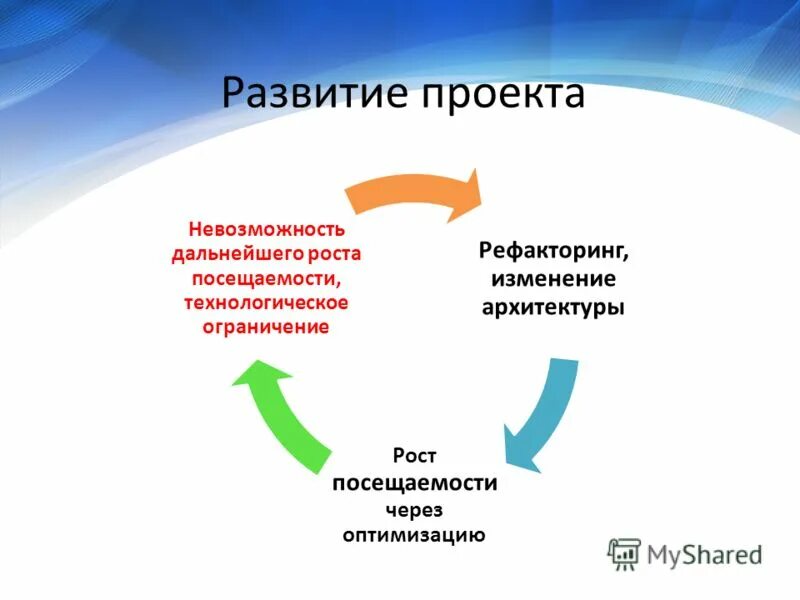 Развитие проекта

Невозможность дальнейшего роста посещаемости, технологическое ограничение

Рефакторинг, изменение архитектуры

Рост посещаемости через оптимизацию

MyShared